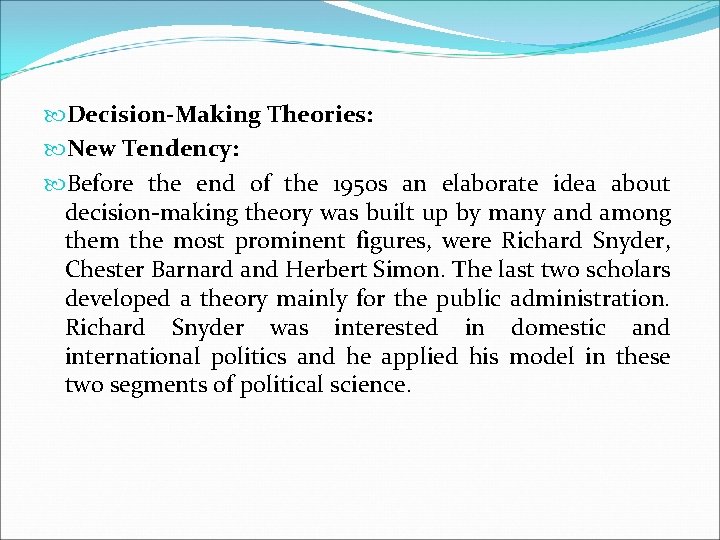 Decision-Making Theories:

New Tendency:

Before the end of the 1950s an elaborate idea about decision-making theory was built up by many and among them the most prominent figures, were Richard Snyder, Chester Barnard and Herbert Simon. The last two scholars developed a theory mainly for the public administration. Richard Snyder was interested in domestic and international politics and he applied his model in these two segments of political science.